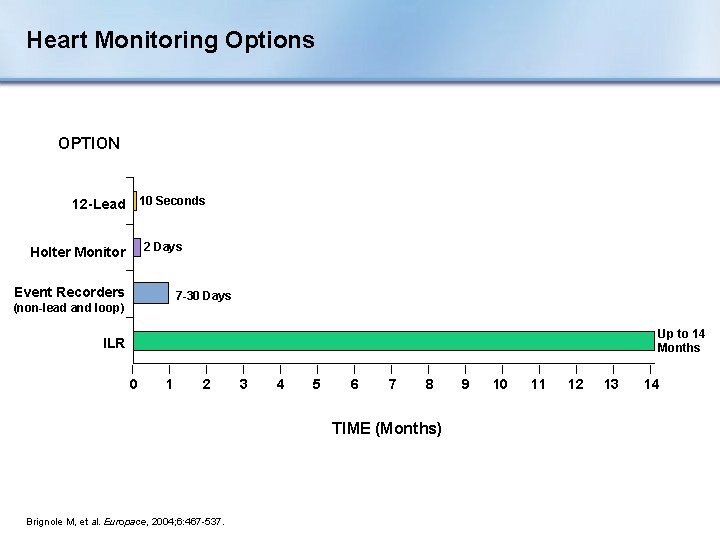 Heart Monitoring Options

OPTION

12-Lead
10 Seconds

Holter Monitor
2 Days

Event Recorders (non-lead and loop)
7-30 Days

ILR
Up to 14 Months

0 1 2 3 4 5 6 7 8 9 10 11 12 13 14

TIME (Months)

Brignole M, et al. Europace, 2004;6:467-537.